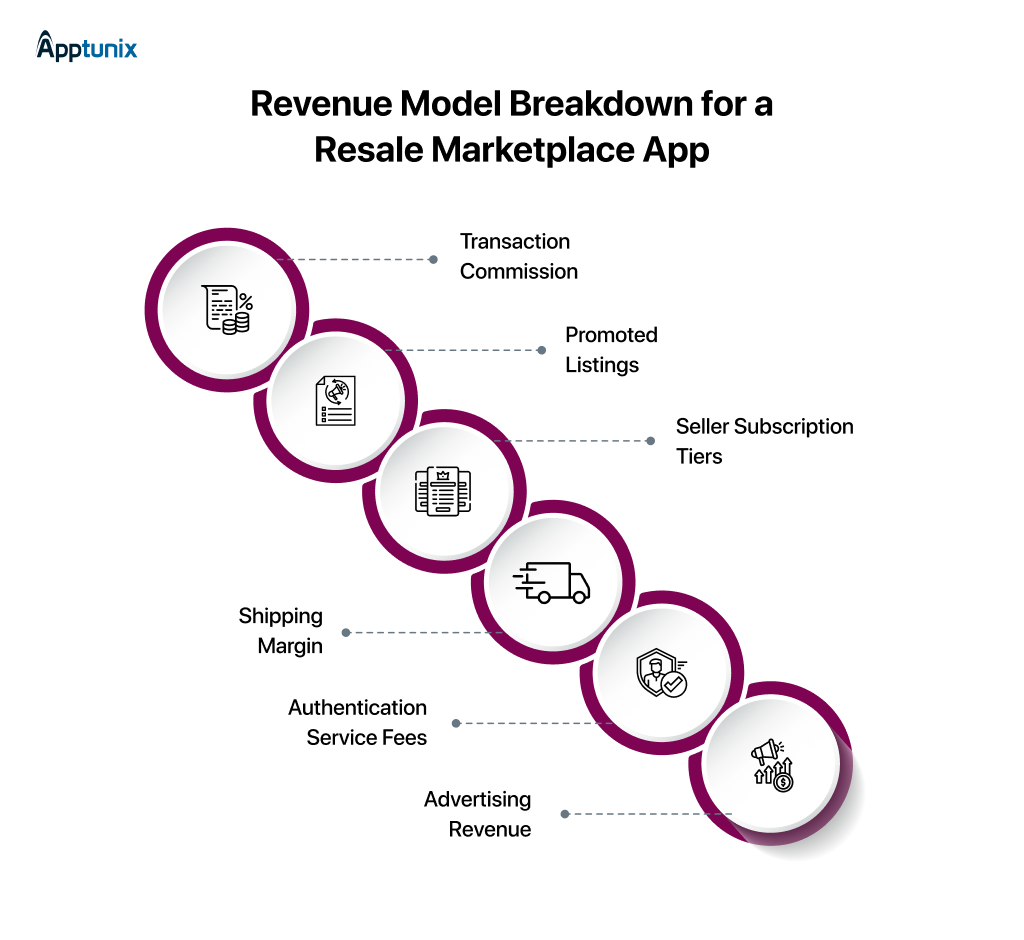 Apptunix

Revenue Model Breakdown for a Resale Marketplace App

Transaction Commission

Promoted Listings

Seller Subscription Tiers

Shipping Margin

Authentication Service Fees

Advertising Revenue